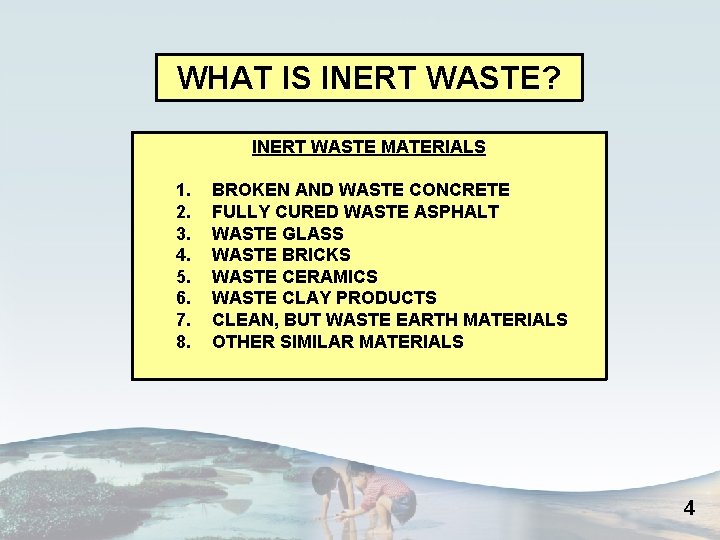 WHAT IS INERT WASTE?

INERT WASTE MATERIALS

1. BROKEN AND WASTE CONCRETE
2. FULLY CURED WASTE ASPHALT
3. WASTE GLASS
4. WASTE BRICKS
5. WASTE CERAMICS
6. WASTE CLAY PRODUCTS
7. CLEAN, BUT WASTE EARTH MATERIALS
8. OTHER SIMILAR MATERIALS

4